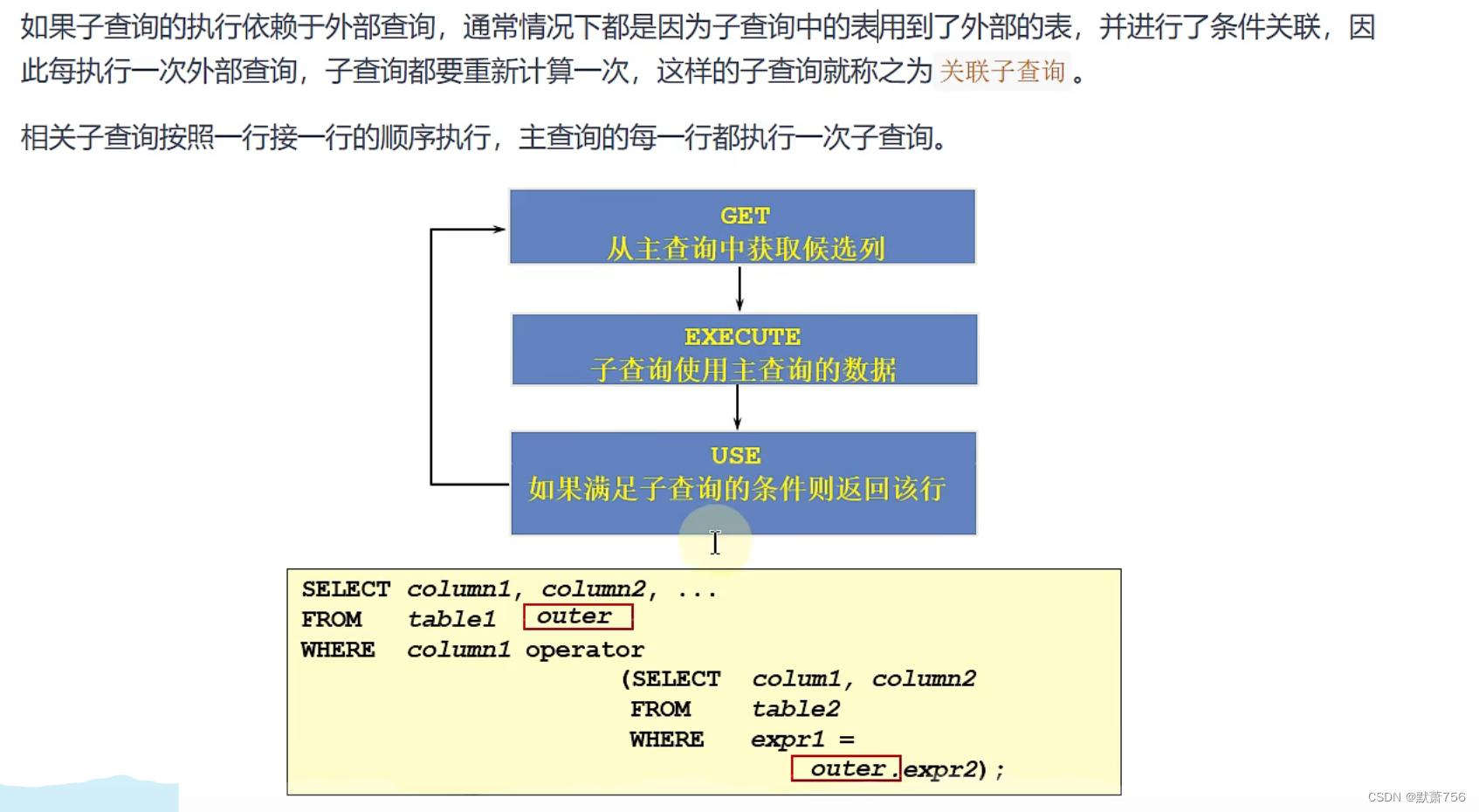 如果子查询的执行依赖于外部查询，通常情况下都是因为子查询中的表用到了外部的表，并进行了条件关联，因此每执行一次外部查询，子查询都要重新计算一次，这样的子查询就称之为 关联子查询 。

相关子查询按照一行接一行的顺序执行，主查询的每一行都执行一次子查询。

GET
从主查询中获取候选列

EXECUTE
子查询使用主查询的数据

USE
如果满足子查询的条件则返回该行

SELECT column1, column2, ...
FROM table1 outer
WHERE column1 operator
(SELECT colum1, column2
FROM table2
WHERE expr1 =
outer.expr2);

CSDN @默萧756